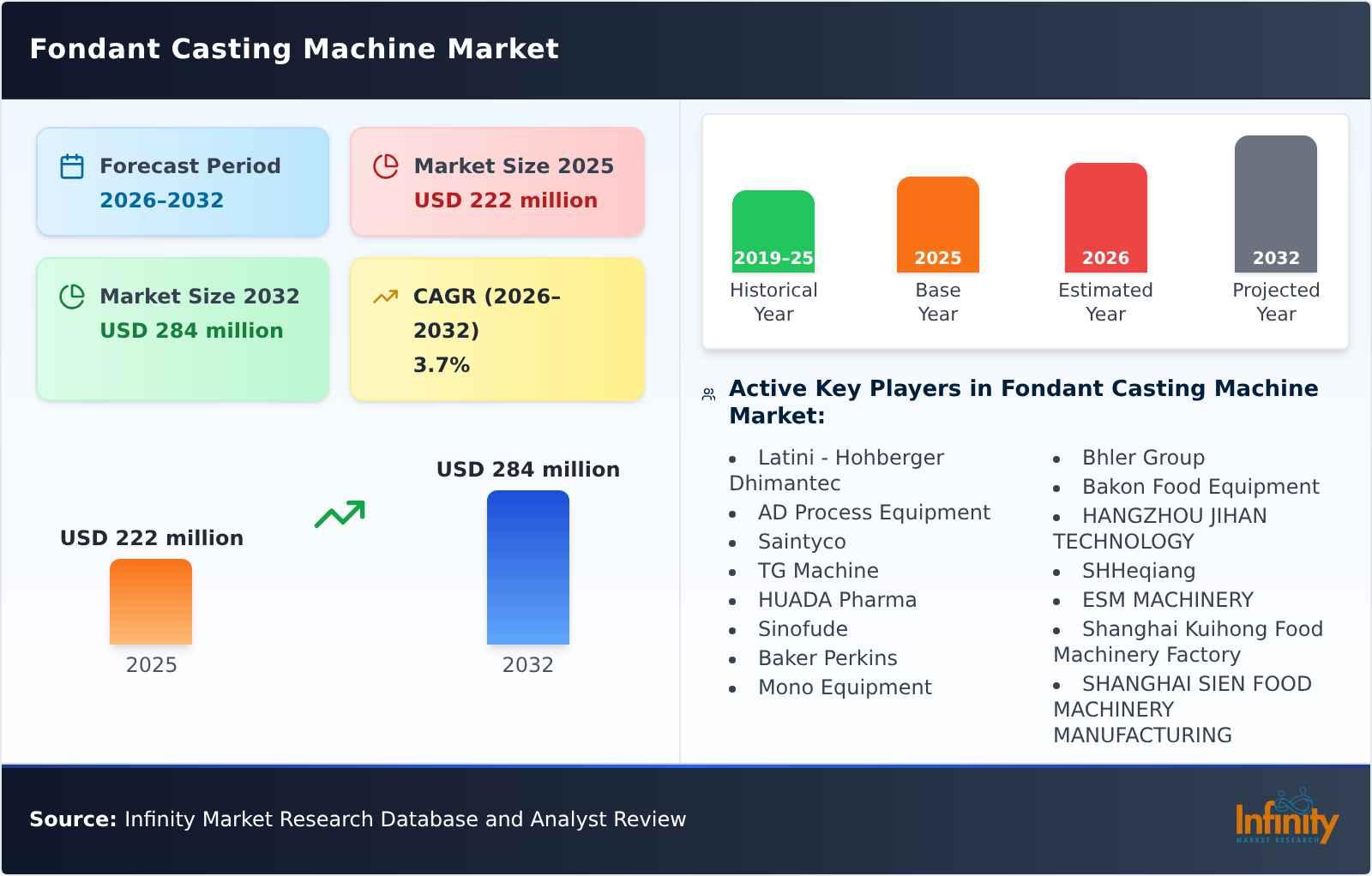 Fondant Casting Machine Market

Forecast Period
2026-2032

Market Size 2025
USD 222 million

Market Size 2032
USD 284 million

CAGR (2026-2032)
3.7%

USD 222 million
2025

USD 284 million
2032

2019-25
Historical Year

2025
Base Year

2026
Estimated Year

2032
Projected Year

Active Key Players in Fondant Casting Machine Market:

- Latini - Hohberger Dhimantec
- AD Process Equipment
- Saintyco
- TG Machine
- HUADA Pharma
- Sinofude
- Baker Perkins
- Mono Equipment

- Bhler Group
- Bakon Food Equipment
- HANGZHOU JIHAN TECHNOLOGY
- SHHeqiang
- ESM MACHINERY
- Shanghai Kuihong Food Machinery Factory
- SHANGHAI SIEN FOOD MACHINERY MANUFACTURING

Source: Infinity Market Research Database and Analyst Review

Infinity
MARKET RESEARCH